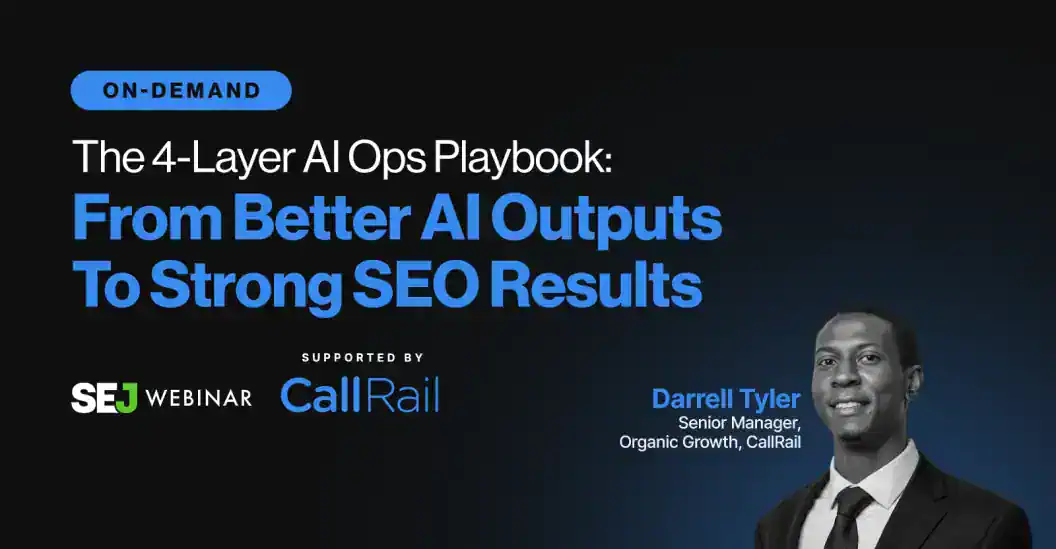 ON-DEMAND

The 4-Layer AI Ops Playbook:
From Better AI Outputs To Strong SEO Results

SEJ WEBINAR

SUPPORTED BY
CallRail

Darrell Tyler
Senior Manager, Organic Growth, CallRail